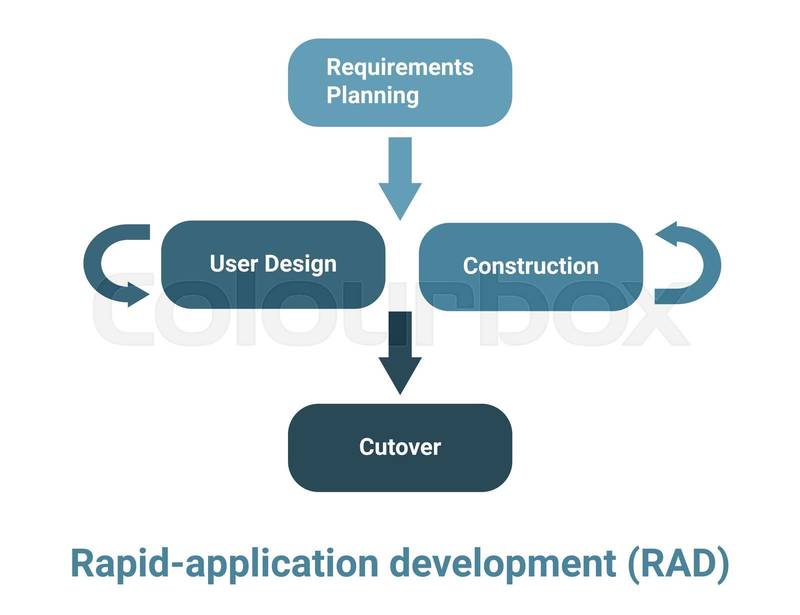 Requirements Planning

User Design

Construction

colourbox

Cutover

Rapid-application development (RAD)